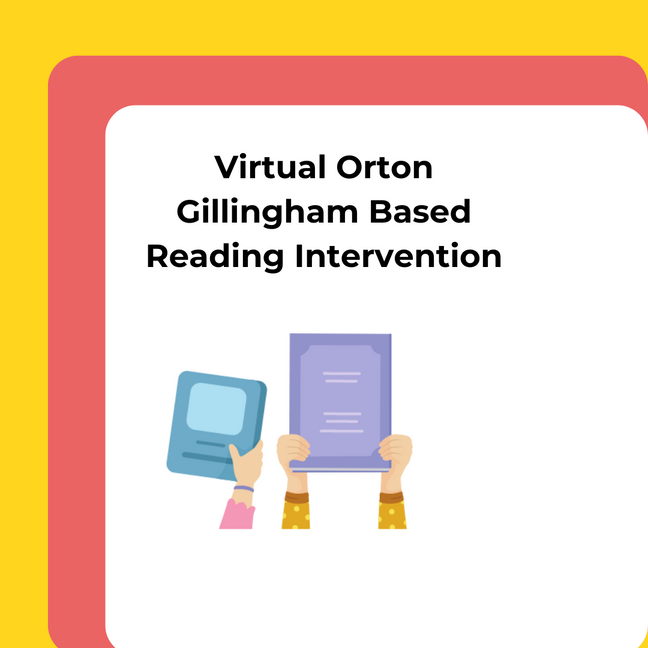 Virtual Orton Gillingham Based Reading Intervention